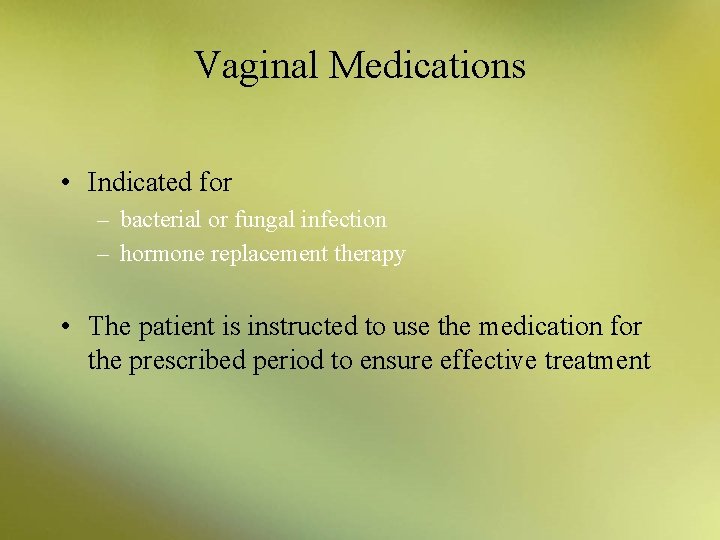 Vaginal Medications

• Indicated for
– bacterial or fungal infection
– hormone replacement therapy

• The patient is instructed to use the medication for the prescribed period to ensure effective treatment